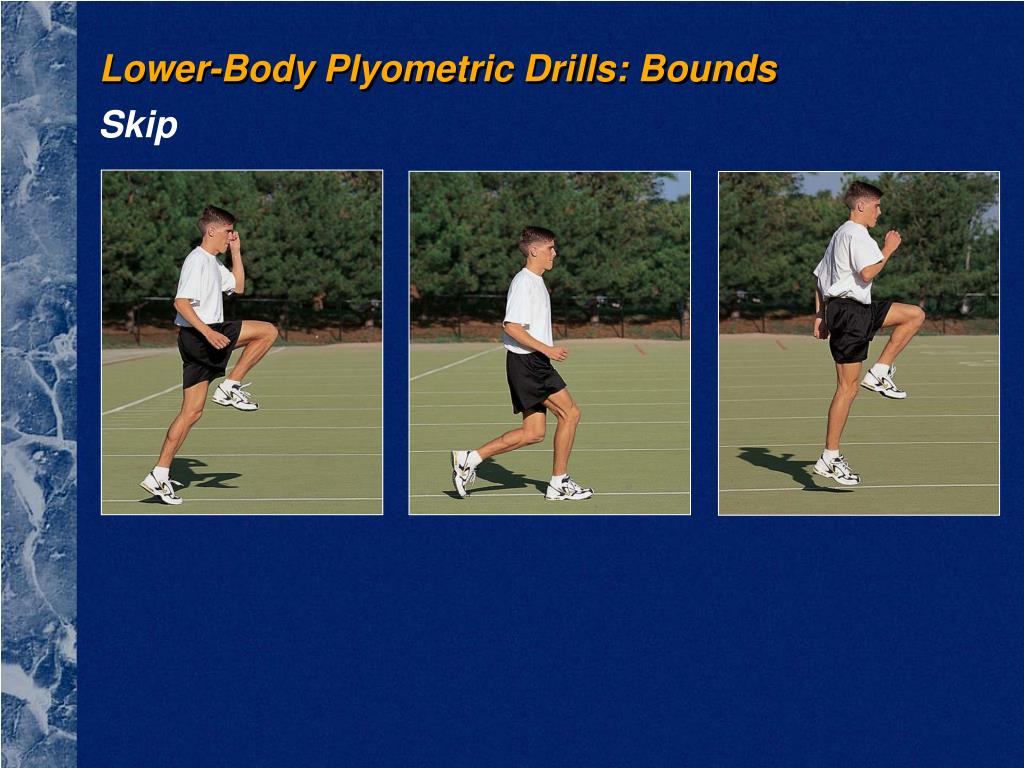 Lower-Body Plyometric Drills: Bounds

Skip